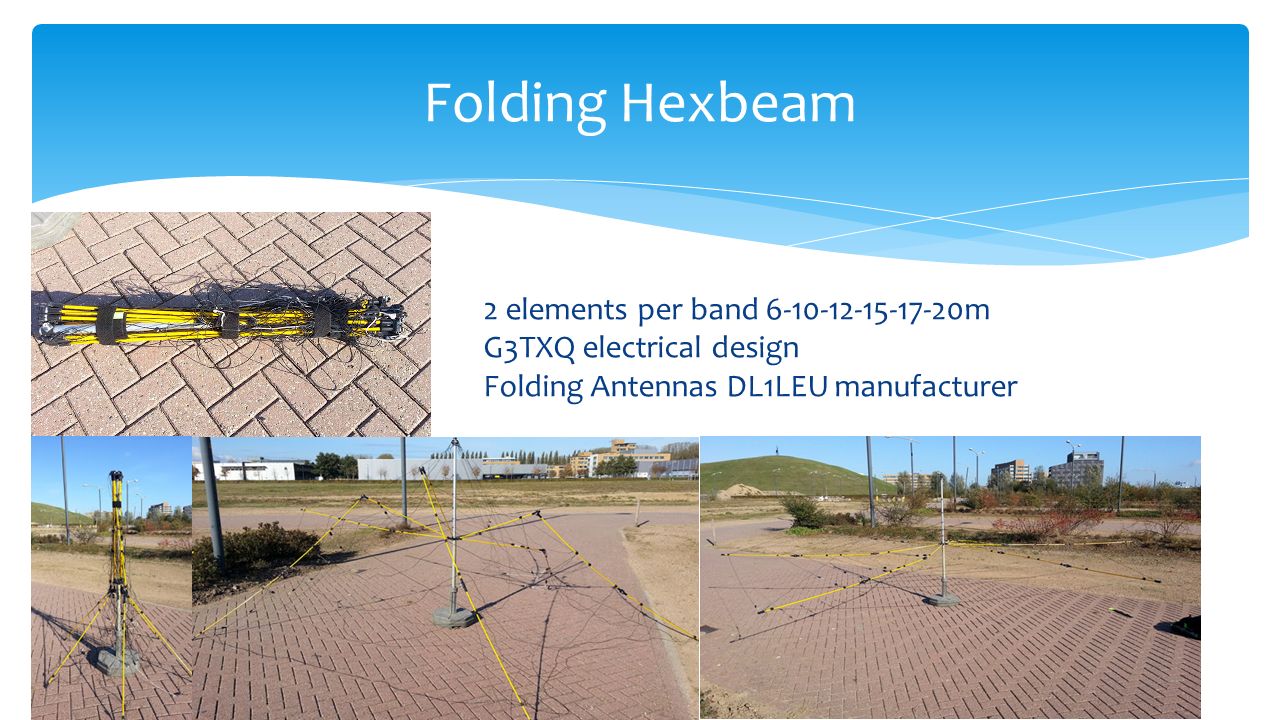 Folding Hexbeam

2 elements per band 6-10-12-15-17-20m
G3TXQ electrical design
Folding Antennas DL1LEU manufacturer